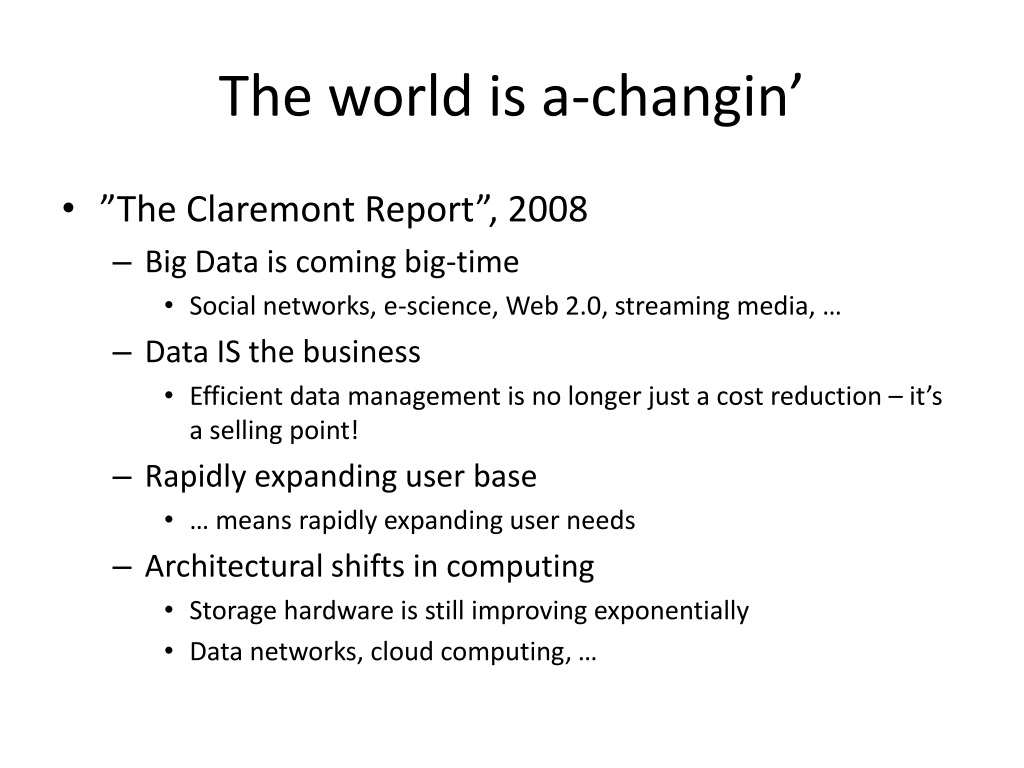 The world is a-changin’

• ”The Claremont Report”, 2008
– Big Data is coming big-time
• Social networks, e-science, Web 2.0, streaming media, …
– Data IS the business
• Efficient data management is no longer just a cost reduction – it’s a selling point!
– Rapidly expanding user base
• … means rapidly expanding user needs
– Architectural shifts in computing
• Storage hardware is still improving exponentially
• Data networks, cloud computing, …